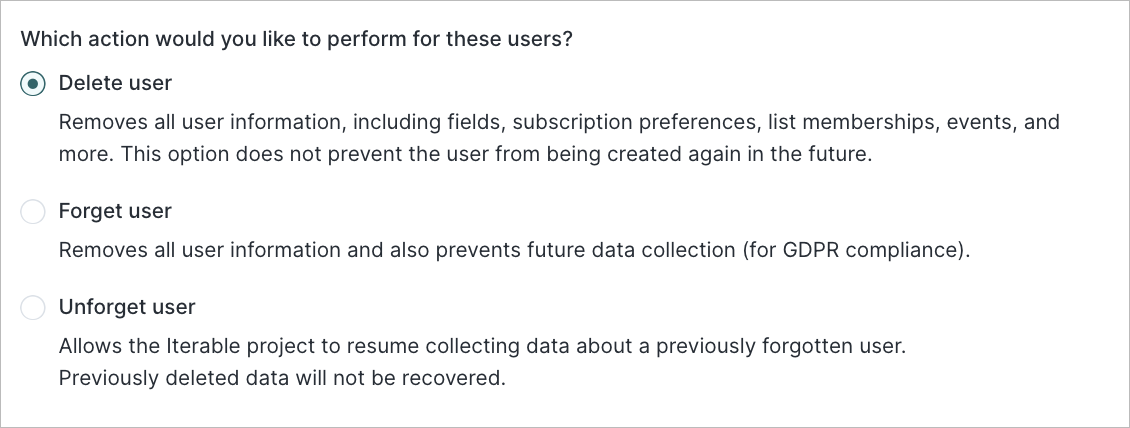 Which action would you like to perform for these users?

Delete user

Removes all user information, including fields, subscription preferences, list memberships, events, and more. This option does not prevent the user from being created again in the future.

Forget user

Removes all user information and also prevents future data collection (for GDPR compliance).

Unforget user

Allows the Iterable project to resume collecting data about a previously forgotten user.
Previously deleted data will not be recovered.